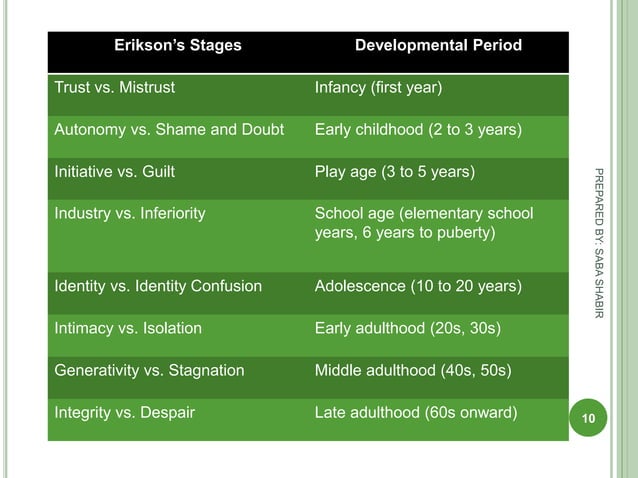 | Erikson's Stages | Developmental Period |
|---|---|
| Trust vs. Mistrust | Infancy (first year) |
| Autonomy vs. Shame and Doubt | Early childhood (2 to 3 years) |
| Initiative vs. Guilt | Play age (3 to 5 years) |
| Industry vs. Inferiority | School age (elementary school years, 6 years to puberty) |
| Identity vs. Identity Confusion | Adolescence (10 to 20 years) |
| Intimacy vs. Isolation | Early adulthood (20s, 30s) |
| Generativity vs. Stagnation | Middle adulthood (40s, 50s) |
| Integrity vs. Despair | Late adulthood (60s onward) |

PREPARED BY: SABA SHABIR

10